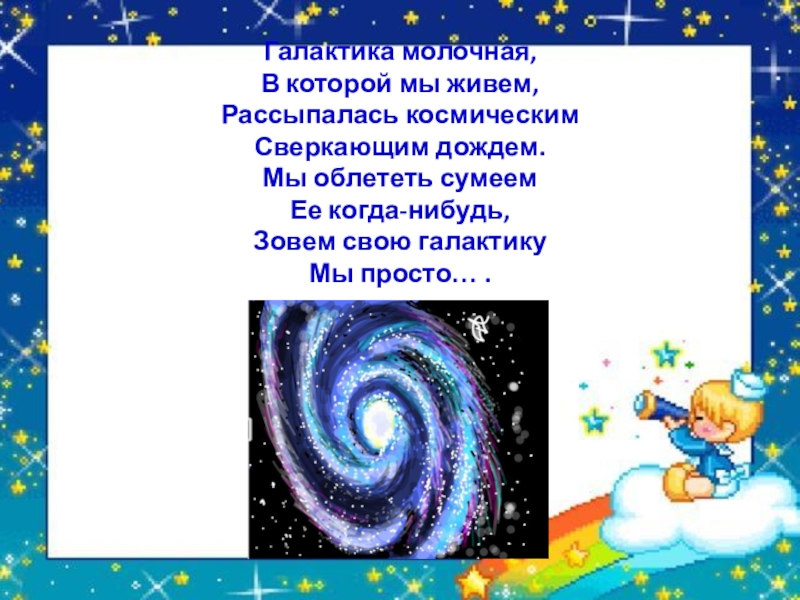 Галактика молочная,
В которой мы живем,
Рассыпалась космическим
Сверкающим дождем.
Мы облететь сумеем
Ее когда-нибудь,
Зовем свою галактику
Мы просто… .